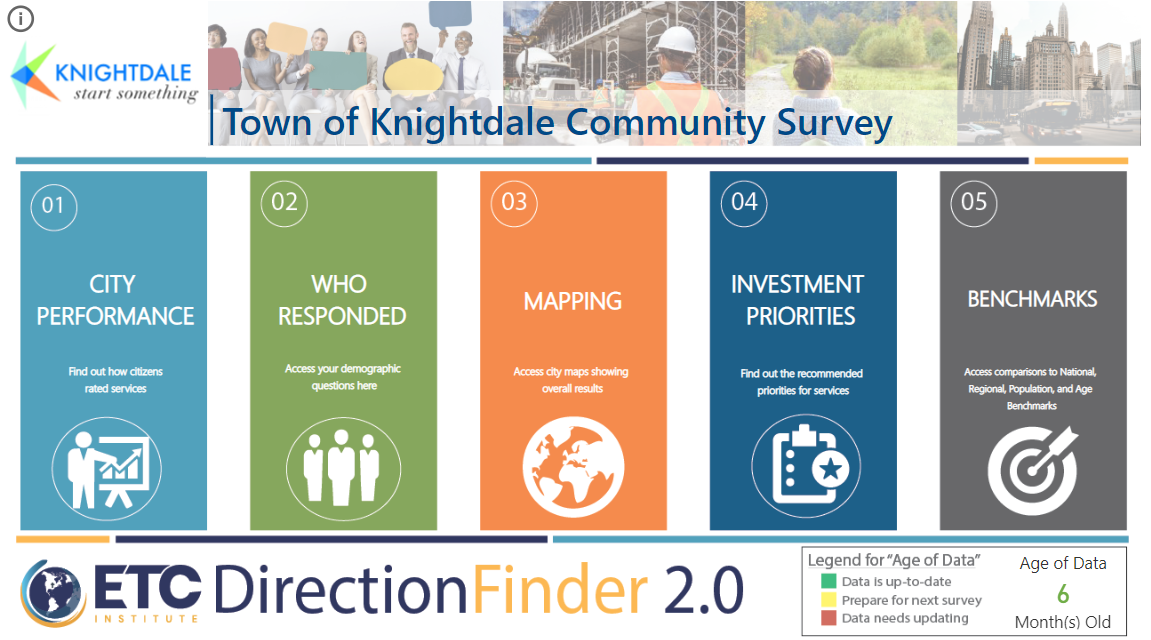 KNIGHTDALE
start something

Town of Knightdale Community Survey

01
CITY PERFORMANCE
Find out how citizens rated services

02
WHO RESPONDED
Access your demographic questions here

03
MAPPING
Access city maps showing overall results

04
INVESTMENT PRIORITIES
Find out the recommended priorities for services

05
BENCHMARKS
Access comparisons to National, Regional, Population, and Age Benchmarks

ETC INSTITUTE DirectionFinder 2.0

Legend for "Age of Data"
Data is up-to-date
Prepare for next survey
Data needs updating

Age of Data
6
Month(s) Old